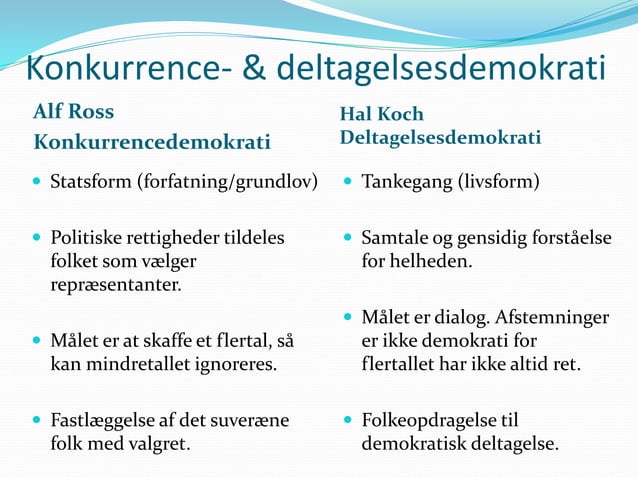 Konkurrence- & deltagelsesdemokrati

Alf Ross
Konkurrencedemokrati

- Statsform (forfatning/grundlov)

- Politiske rettigheder tildeles folket som vælger repræsentanter.

- Målet er at skaffe et flertal, så kan mindretallet ignoreres.

- Fastlæggelse af det suveræne folk med valgret.

Hal Koch
Deltagelsesdemokrati

- Tankegang (livsform)

- Samtale og gensidig forståelse for helheden.

- Målet er dialog. Afstemninger er ikke demokrati for flertallet har ikke altid ret.

- Folkeopdragelse til demokratisk deltagelse.